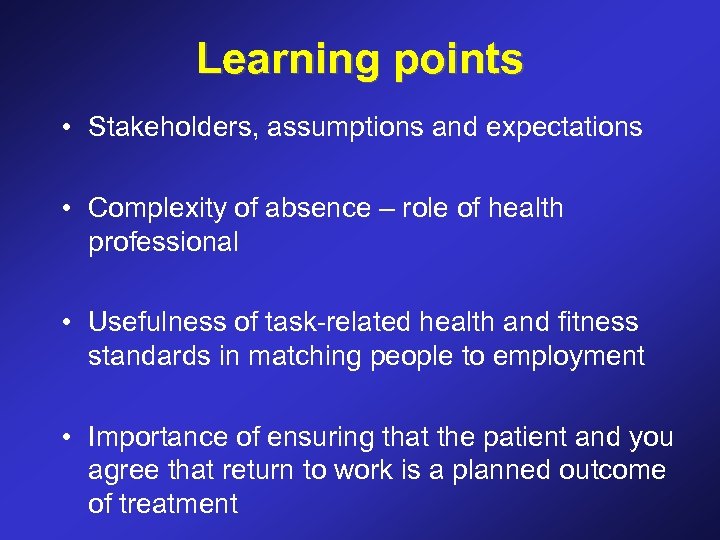 Learning points

• Stakeholders, assumptions and expectations

• Complexity of absence – role of health professional

• Usefulness of task-related health and fitness standards in matching people to employment

• Importance of ensuring that the patient and you agree that return to work is a planned outcome of treatment